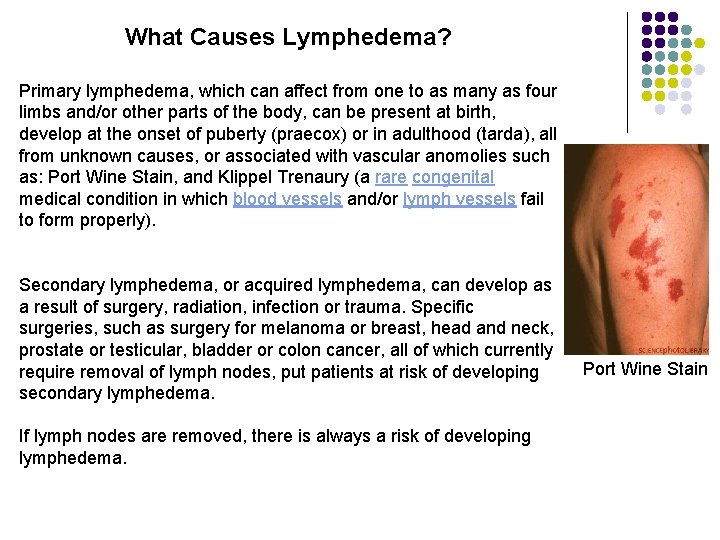 What Causes Lymphedema?

Primary lymphedema, which can affect from one to as many as four limbs and/or other parts of the body, can be present at birth, develop at the onset of puberty (praecox) or in adulthood (tarda), all from unknown causes, or associated with vascular anomolies such as: Port Wine Stain, and Klippel Trenaury (a rare congenital medical condition in which blood vessels and/or lymph vessels fail to form properly).

Secondary lymphedema, or acquired lymphedema, can develop as a result of surgery, radiation, infection or trauma. Specific surgeries, such as surgery for melanoma or breast, head and neck, prostate or testicular, bladder or colon cancer, all of which currently require removal of lymph nodes, put patients at risk of developing secondary lymphedema.

If lymph nodes are removed, there is always a risk of developing lymphedema.

SCIENCEPHOTOLIBRARY

Port Wine Stain